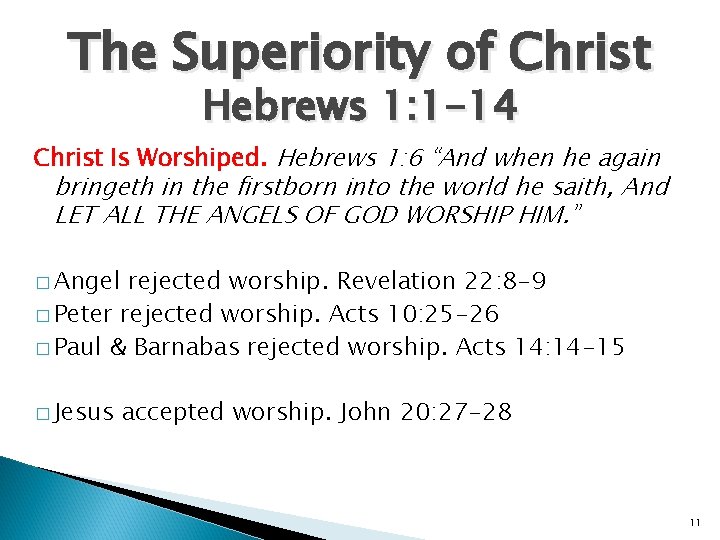 The Superiority of Christ
Hebrews 1:1-14

Christ Is Worshiped. Hebrews 1:6 “And when he again bringeth in the firstborn into the world he saith, And LET ALL THE ANGELS OF GOD WORSHIP HIM.”

□ Angel rejected worship. Revelation 22:8-9
□ Peter rejected worship. Acts 10:25-26
□ Paul & Barnabas rejected worship. Acts 14:14-15

□ Jesus accepted worship. John 20:27-28

11